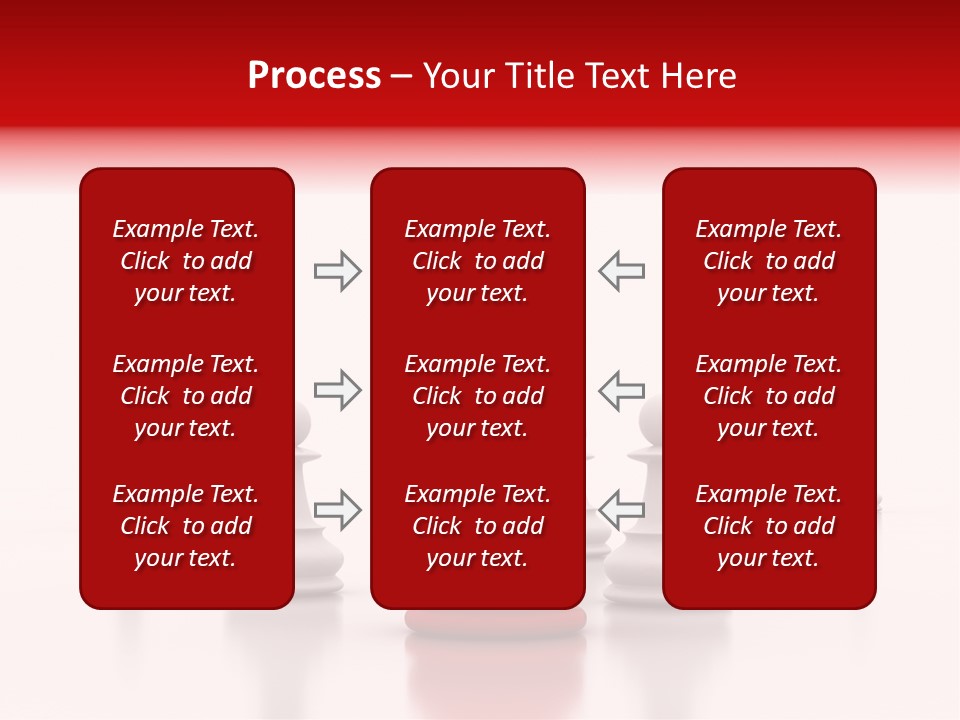 Process – Your Title Text Here

Example Text. Click to add your text.

Example Text. Click to add your text.

Example Text. Click to add your text.

Example Text. Click to add your text.

Example Text. Click to add your text.

Example Text. Click to add your text.

Example Text. Click to add your text.

Example Text. Click to add your text.

Example Text. Click to add your text.